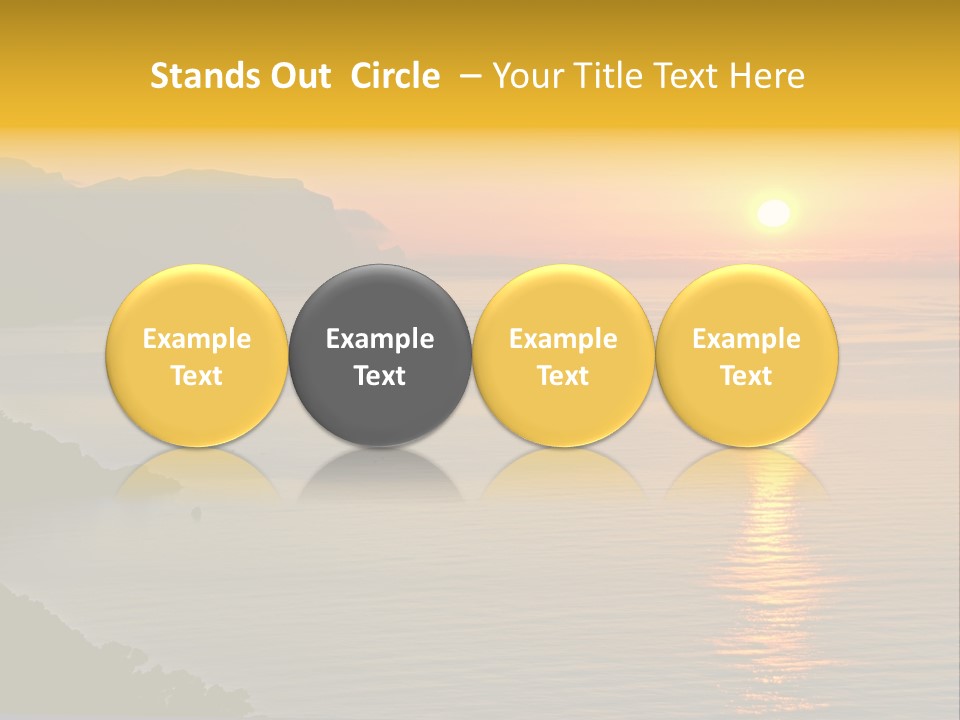 Stands Out Circle – Your Title Text Here

Example Text

Example Text

Example Text

Example Text